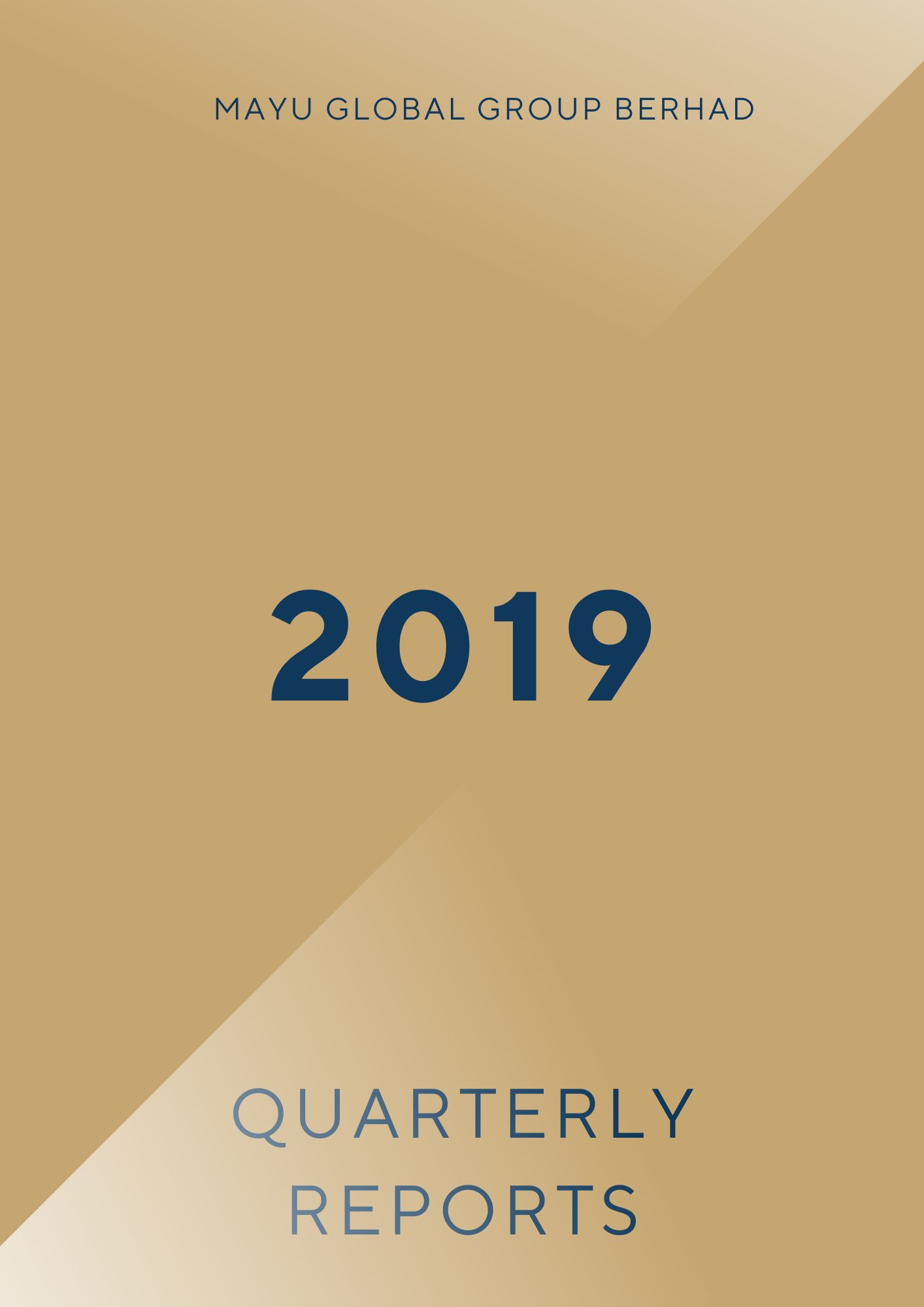 MAYU GLOBAL GROUP BERHAD

2019

QUARTERLY
REPORTS